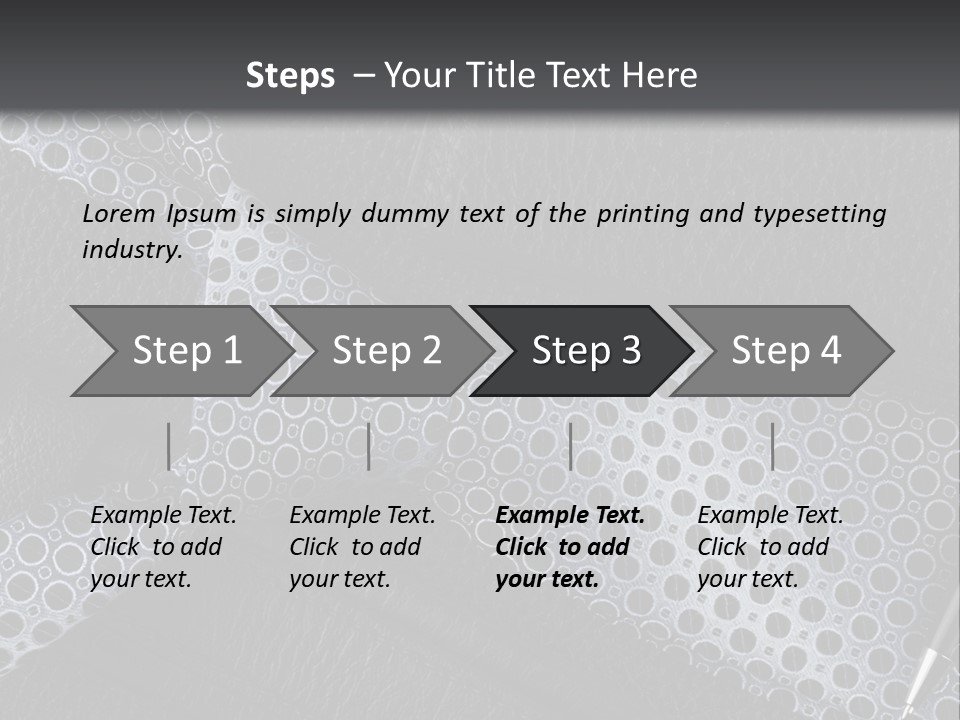 Steps – Your Title Text Here

Lorem Ipsum is simply dummy text of the printing and typesetting industry.

Step 1

Step 2

Step 3

Step 4

Example Text. Click to add your text.

Example Text. Click to add your text.

Example Text. Click to add your text.

Example Text. Click to add your text.